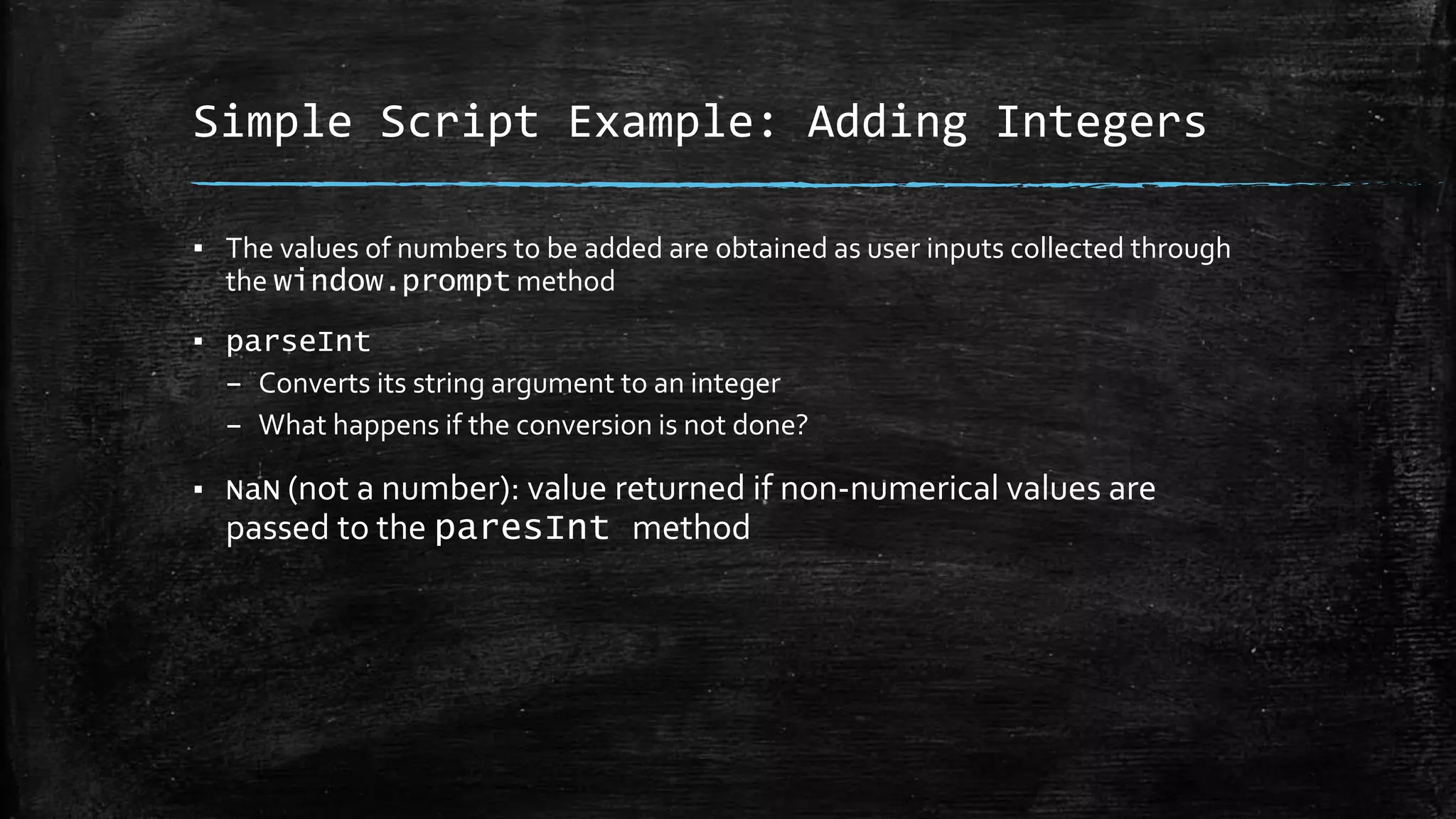 Simple Script Example: Adding Integers

▪ The values of numbers to be added are obtained as user inputs collected through the window.prompt method

▪ parseInt
– Converts its string argument to an integer
– What happens if the conversion is not done?

▪ NaN (not a number): value returned if non-numerical values are passed to the paresInt method